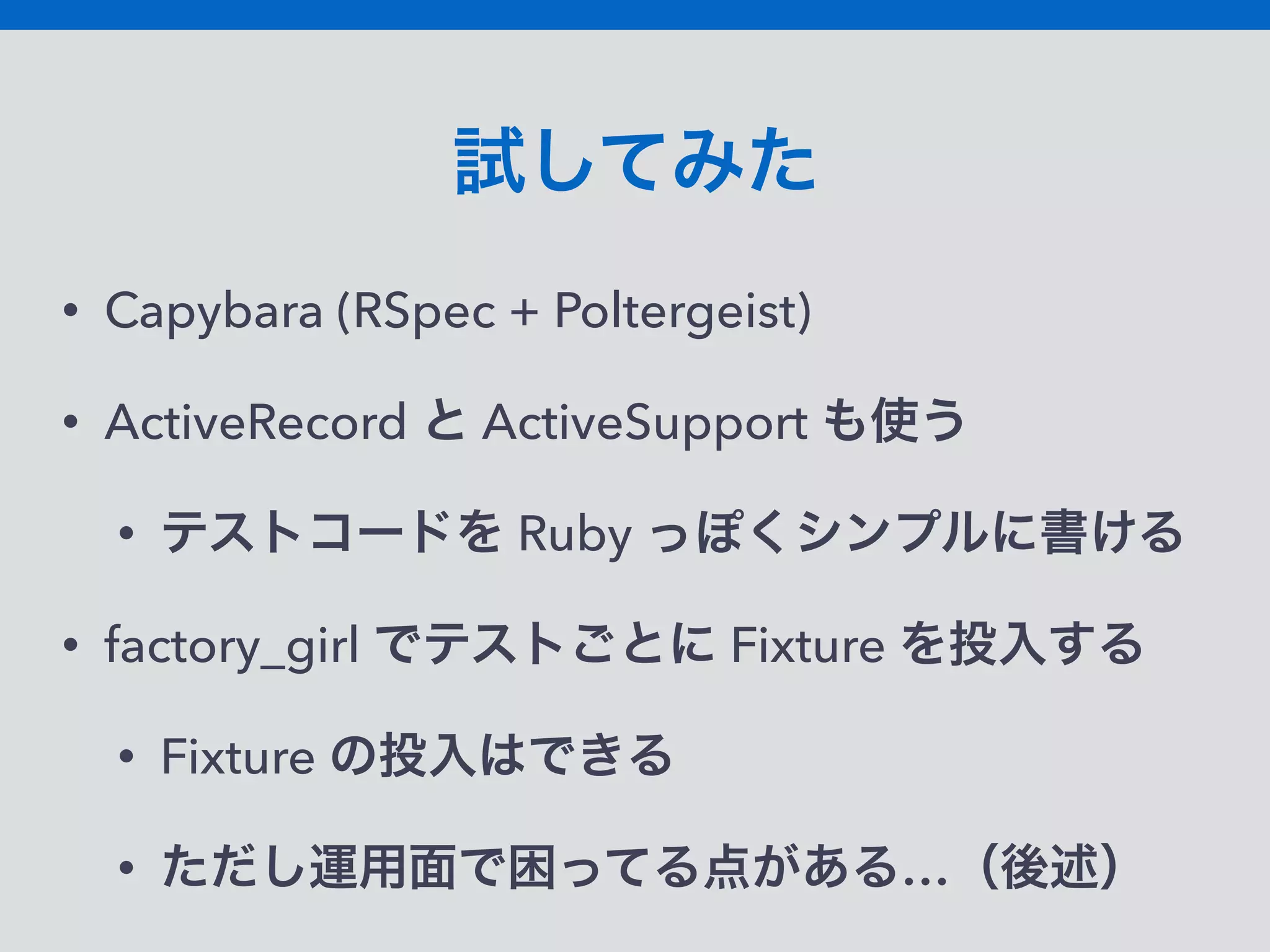 試してみた

• Capybara (RSpec + Poltergeist)

• ActiveRecord と ActiveSupport も使う

• テストコードを Ruby っぽくシンプルに書ける

• factory_girl でテストごとに Fixture を投入する

• Fixture の投入はできる

• ただし運用面で困ってる点がある…（後述）